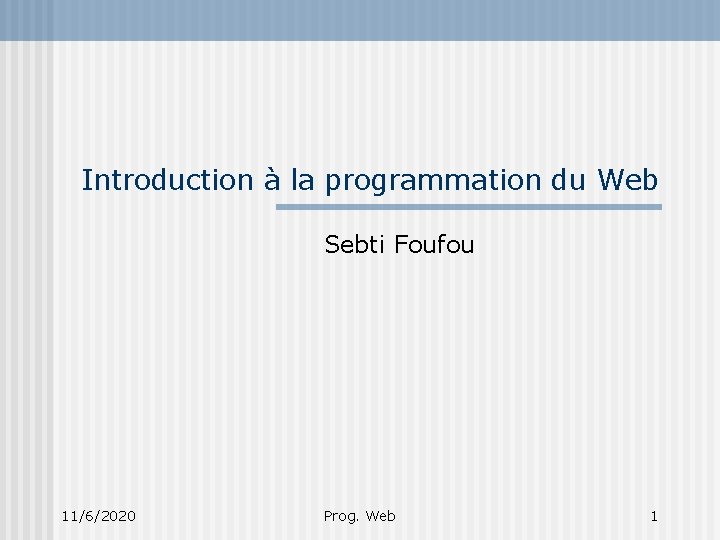 Introduction à la programmation du Web

Sebti Foufou

11/6/2020

Prog. Web

1